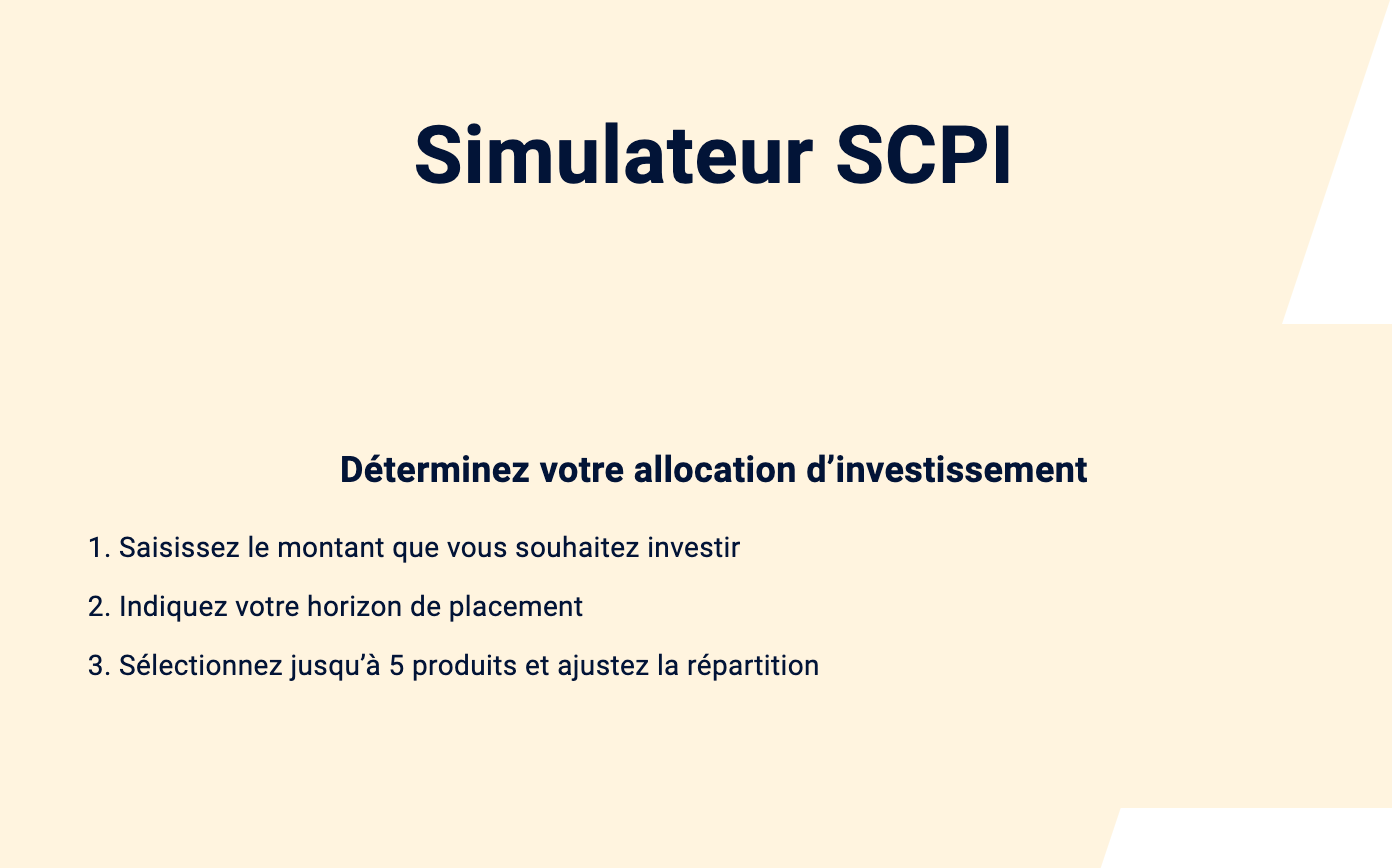 Simulateur SCPI

Déterminez votre allocation d’investissement

1. Saisissez le montant que vous souhaitez investir

2. Indiquez votre horizon de placement

3. Sélectionnez jusqu’à 5 produits et ajustez la répartition